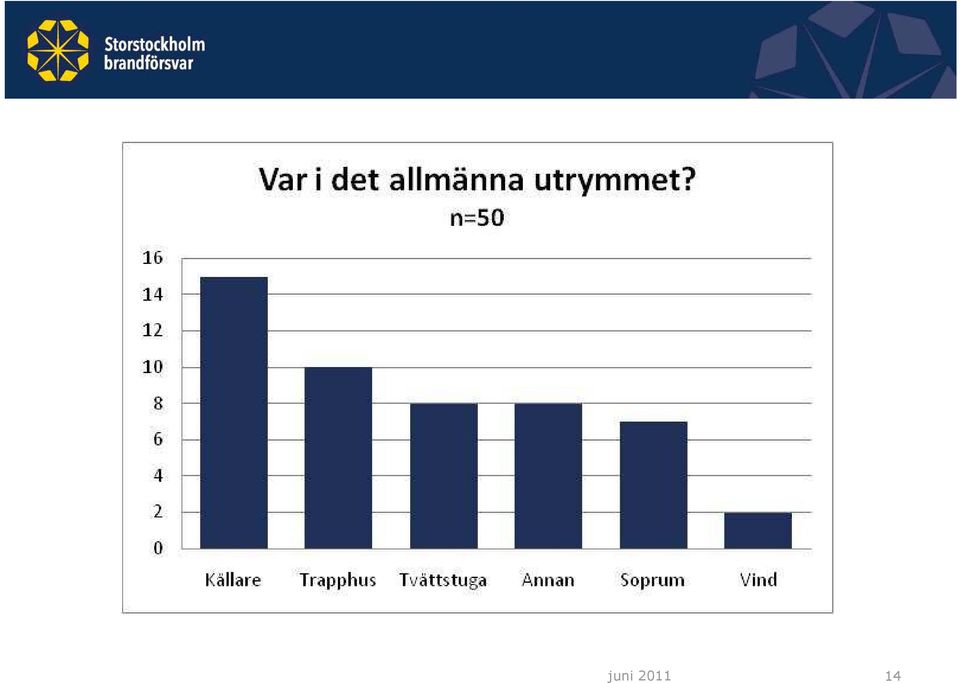 Storstockholm brandförsvar

Var i det allmänna utrymmet?
n=50

16
14
12
10
8
6
4
2
0

Källare
Trapphus
Tvättstuga
Annan
Soprum
Vind

juni 2011

14